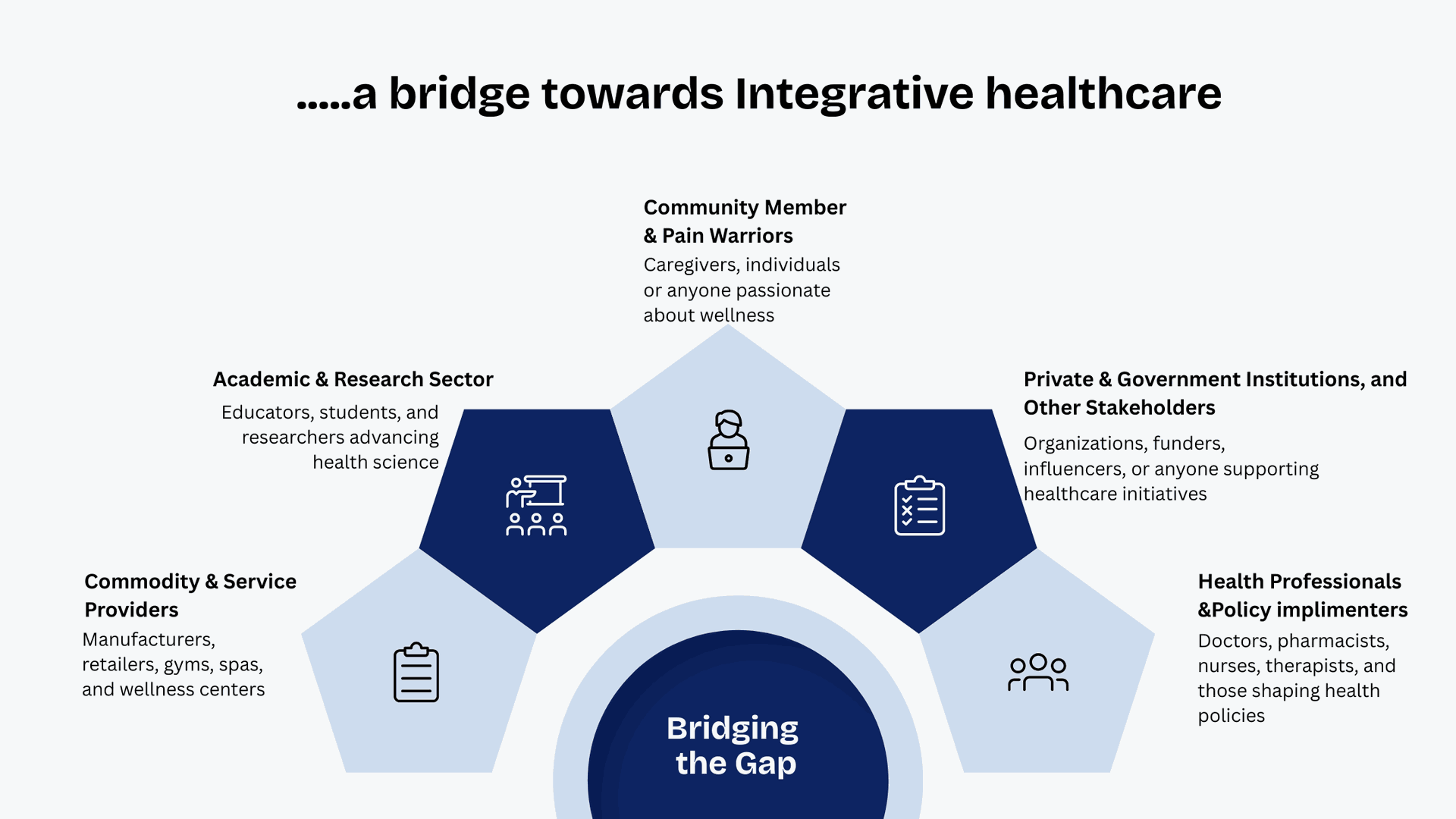 .....a bridge towards Integrative healthcare

Community Member & Pain Warriors
Caregivers, individuals or anyone passionate about wellness

Academic & Research Sector
Educators, students, and researchers advancing health science

Private & Government Institutions, and Other Stakeholders
Organizations, funders, influencers, or anyone supporting healthcare initiatives

Commodity & Service Providers
Manufacturers, retailers, gyms, spas, and wellness centers

Health Professionals &Policy implimenters
Doctors, pharmacists, nurses, therapists, and those shaping health policies

Bridging the Gap